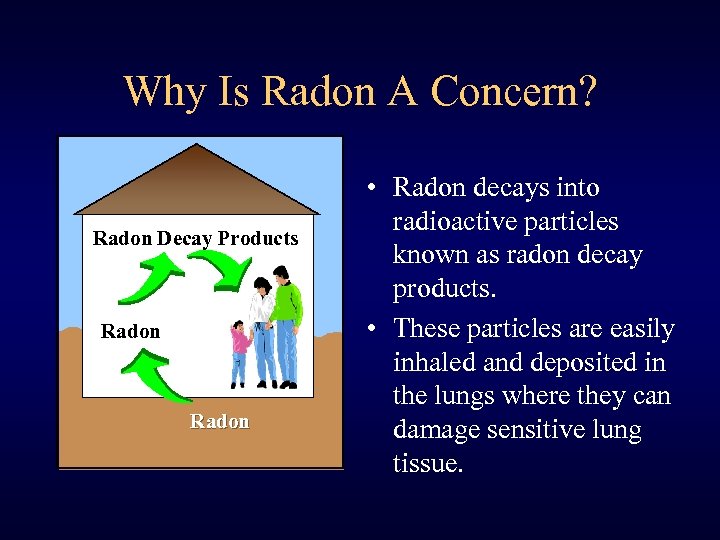 Why Is Radon A Concern?

Radon Decay Products

Radon

Radon

• Radon decays into radioactive particles known as radon decay products.

• These particles are easily inhaled and deposited in the lungs where they can damage sensitive lung tissue.